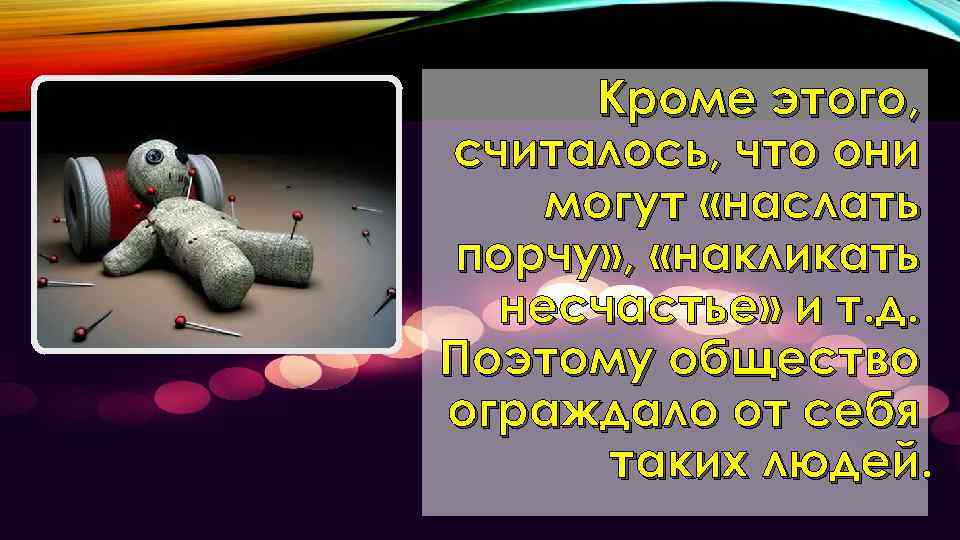 Кроме этого, считалось, что они могут «наслать порчу», «накликать несчастье» и т.д. Поэтому общество ограждало от себя таких людей.